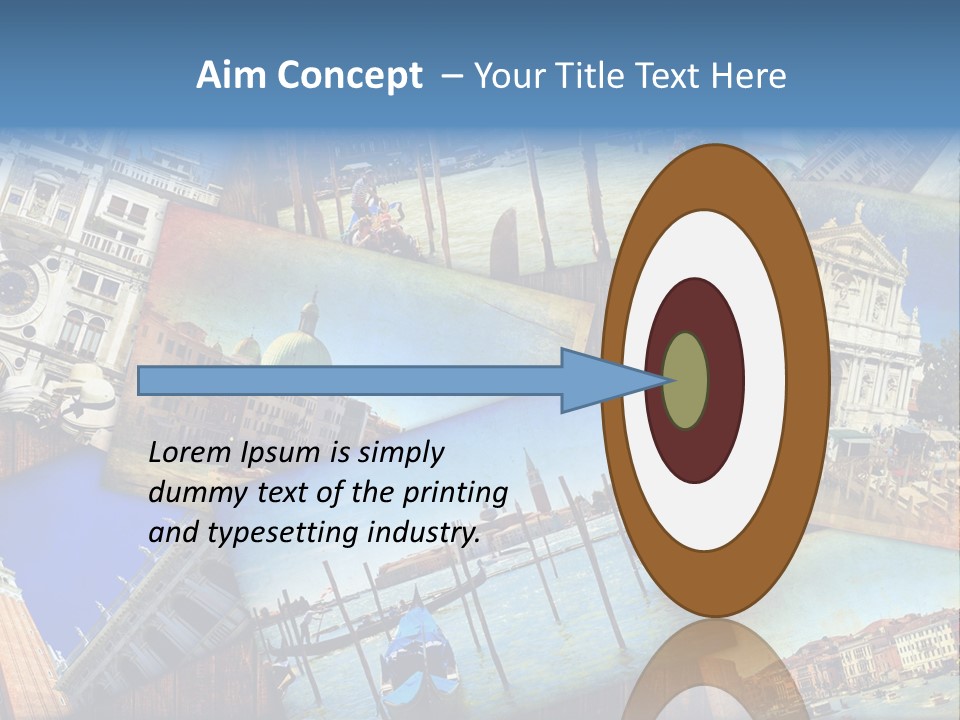 Aim Concept – Your Title Text Here

Lorem Ipsum is simply dummy text of the printing and typesetting industry.